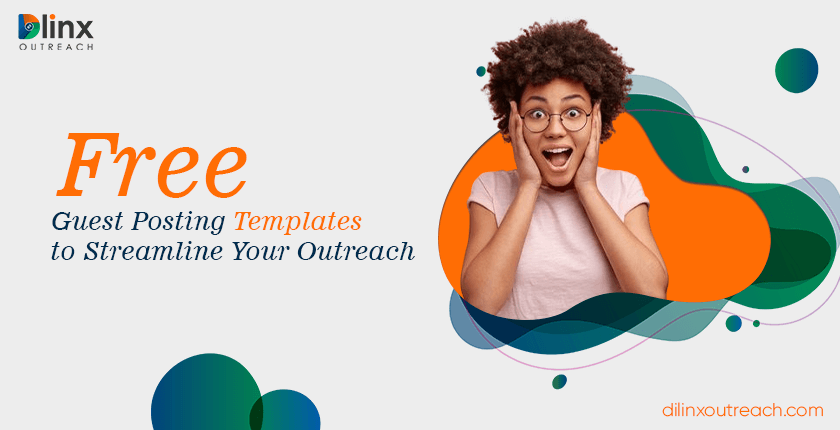 Dlinx
OUTREACH

Free
Guest Posting Templates
to Streamline Your Outreach

dilinxoutreach.com